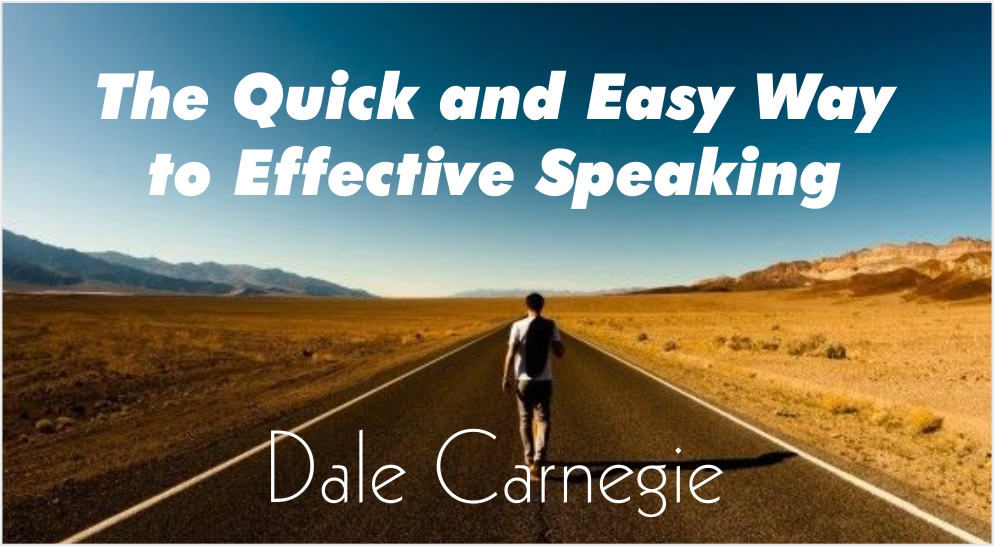 The Quick and Easy Way to Effective Speaking

Dale Carnegie